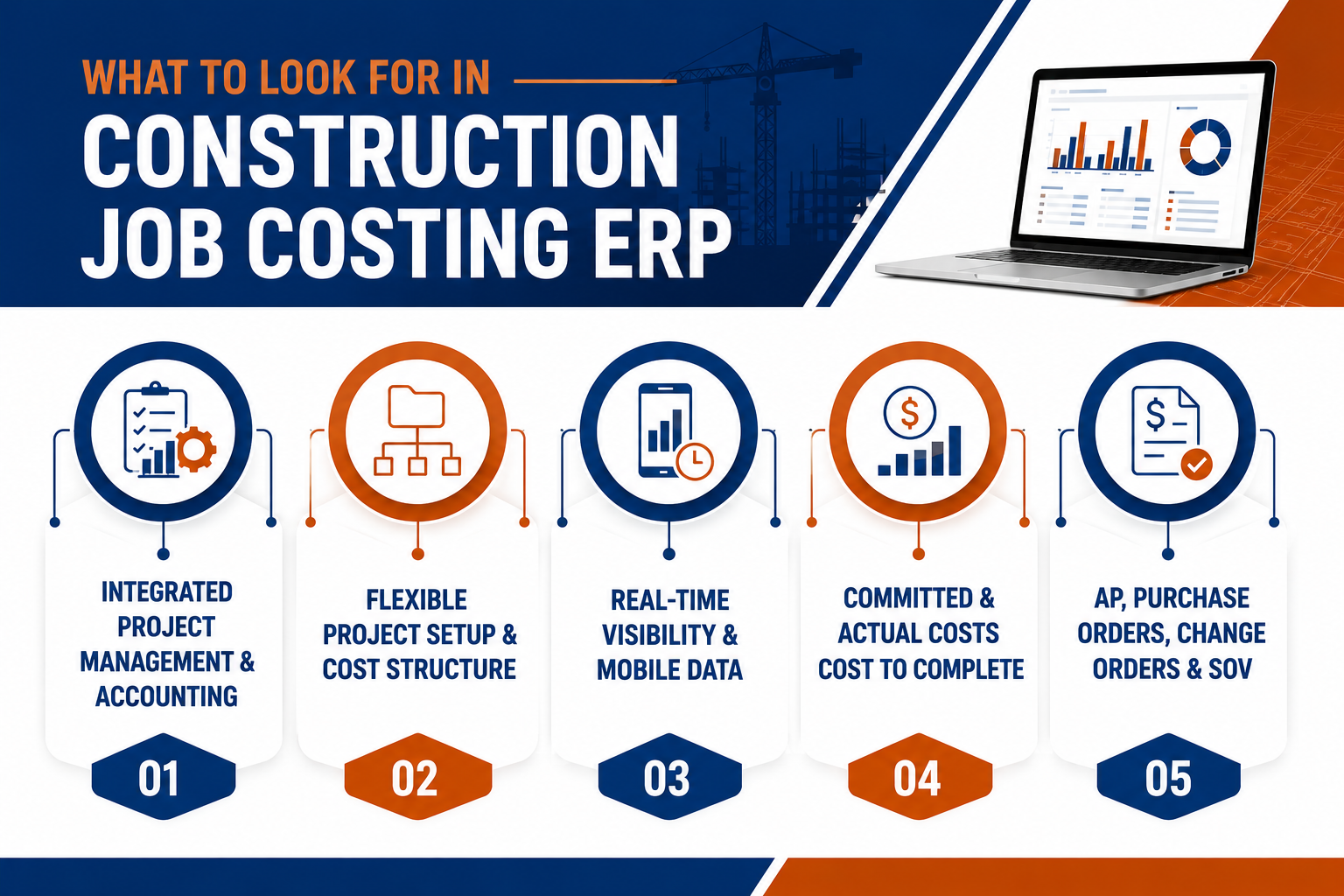 WHAT TO LOOK FOR IN
CONSTRUCTION JOB COSTING ERP

INTEGRATED PROJECT MANAGEMENT & ACCOUNTING
01

FLEXIBLE PROJECT SETUP & COST STRUCTURE
02

REAL-TIME VISIBILITY & MOBILE DATA
03

COMMITTED & ACTUAL COSTS COST TO COMPLETE
04

AP, PURCHASE ORDERS, CHANGE ORDERS & SOV
05